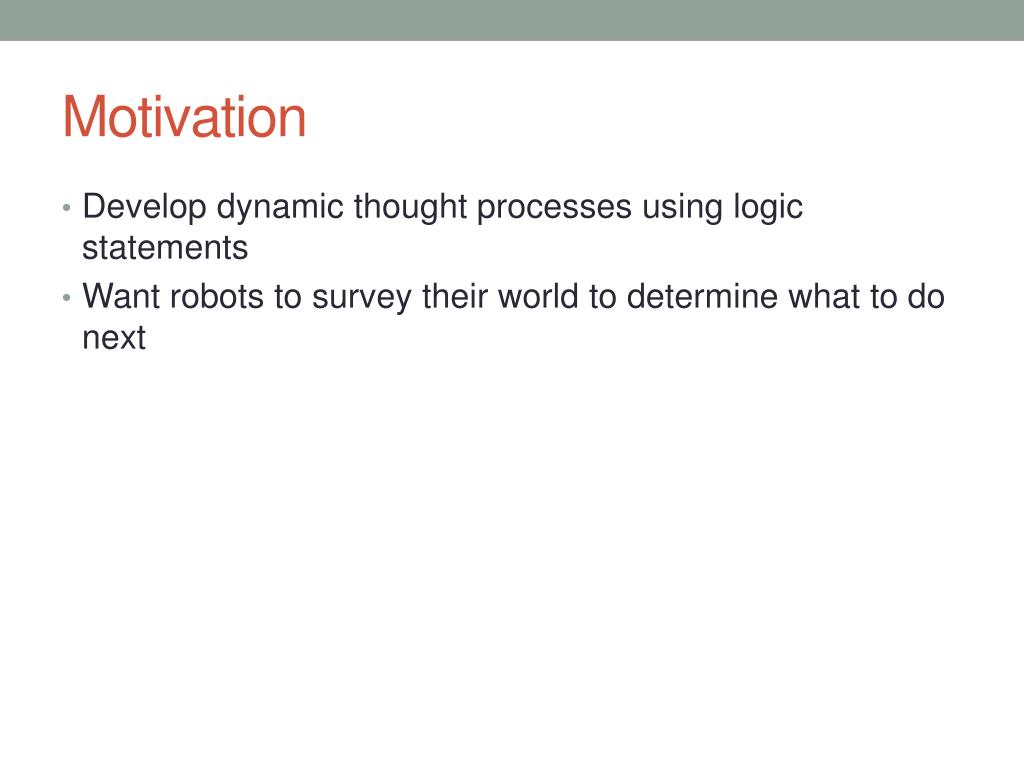 Motivation

• Develop dynamic thought processes using logic statements
• Want robots to survey their world to determine what to do next